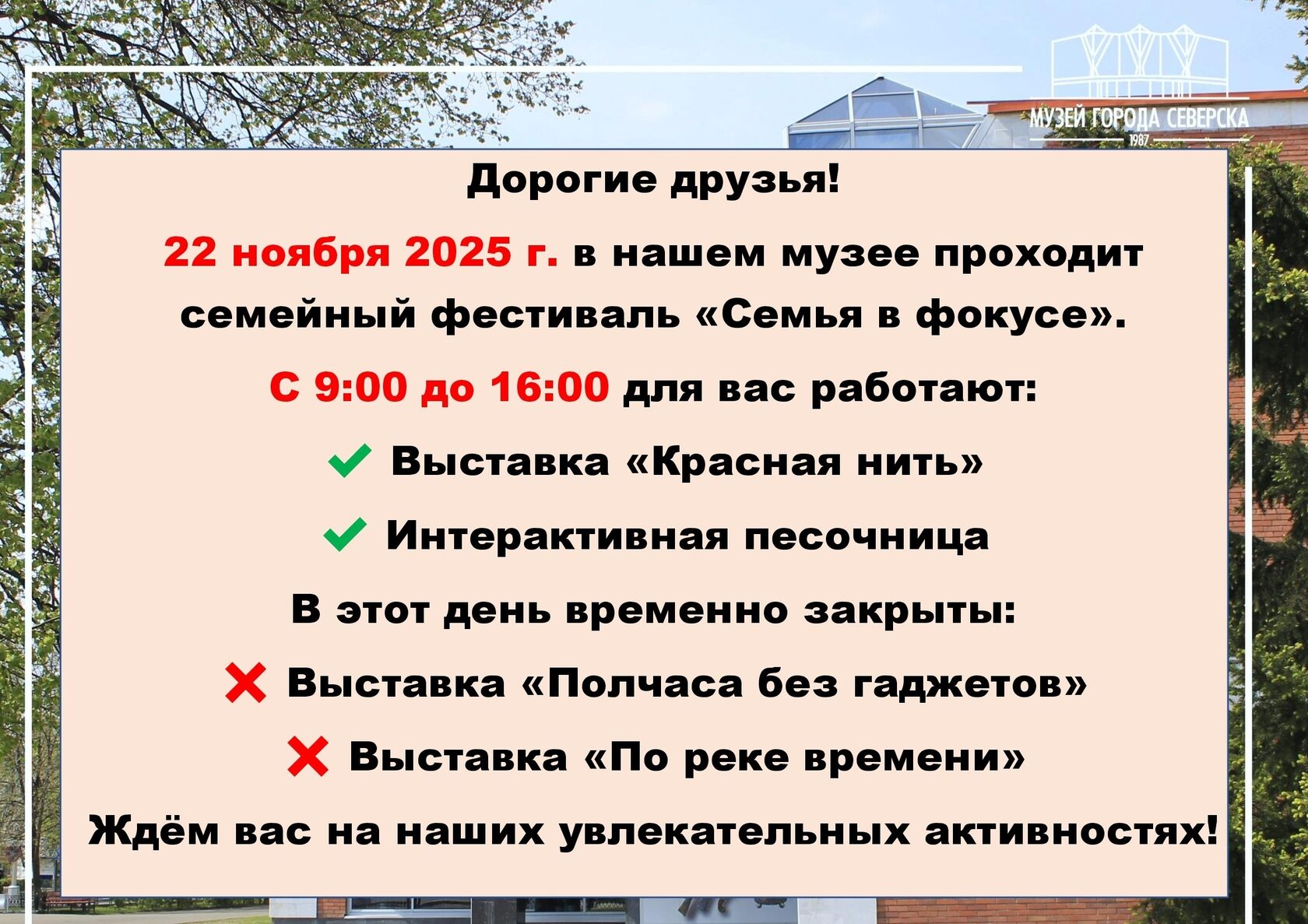 МУЗЕЙ ГОРОДА СЕВЕРСКА
1987

Дорогие друзья!

22 ноября 2025 г. в нашем музее проходит семейный фестиваль «Семья в фокусе».

С 9:00 до 16:00 для вас работают:

Выставка «Красная нить»

Интерактивная песочница

В этот день временно закрыты:

Выставка «Полчаса без гаджетов»

Выставка «По реке времени»

Ждём вас на наших увлекательных активностях!